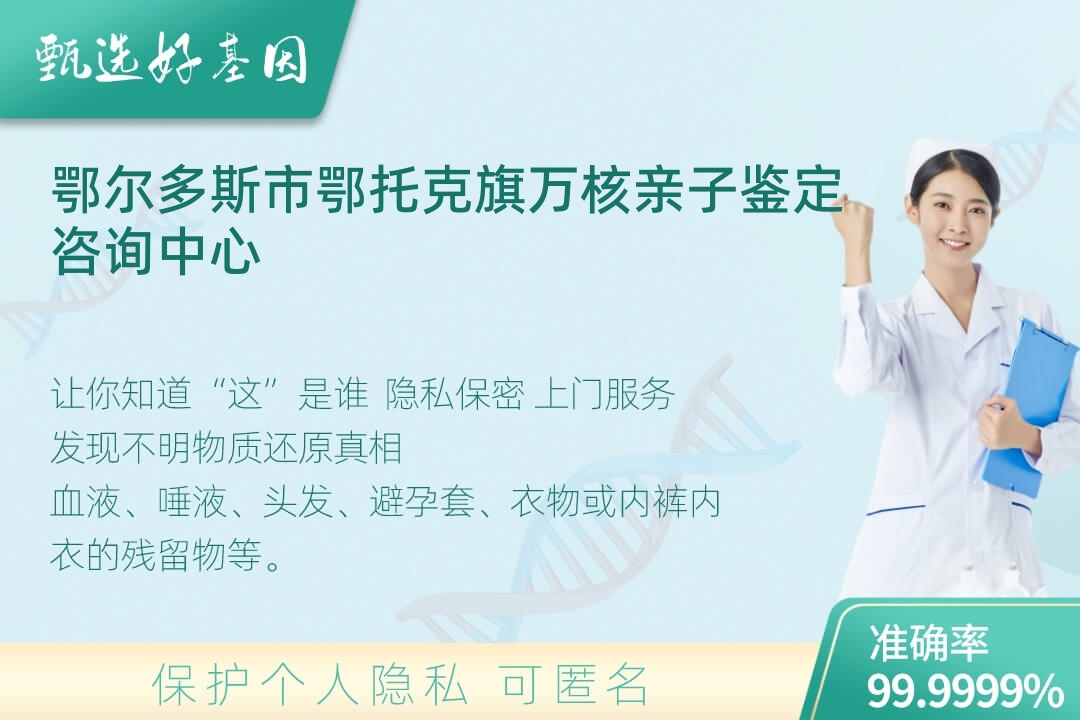 甄选好基因

鄂尔多斯市鄂托克旗万核亲子鉴定咨询中心

让你知道“这”是谁 隐私保密 上门服务
发现不明物质还原真相
血液、唾液、头发、避孕套、衣物或内裤内衣的残留物等。

保护个人隐私 可匿名

准确率
99.9999%